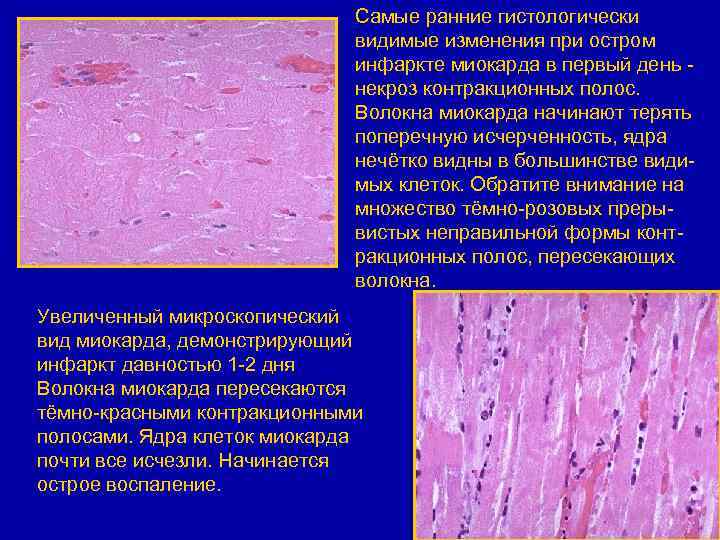 Самые ранние гистологически видимые изменения при остром инфаркте миокарда в первый день - некроз контракционных полос. Волокна миокарда начинают терять поперечную исчерченность, ядра нечётко видны в большинстве видимых клеток. Обратите внимание на множество тёмно-розовых прерывистых неправильной формы контракционных полос, пересекающих волокна.

Увеличенный микроскопический вид миокарда, демонстрирующий инфаркт давностью 1-2 дня Волокна миокарда пересекаются тёмно-красными контракционными полосами. Ядра клеток миокарда почти все исчезли. Начинается острое воспаление.